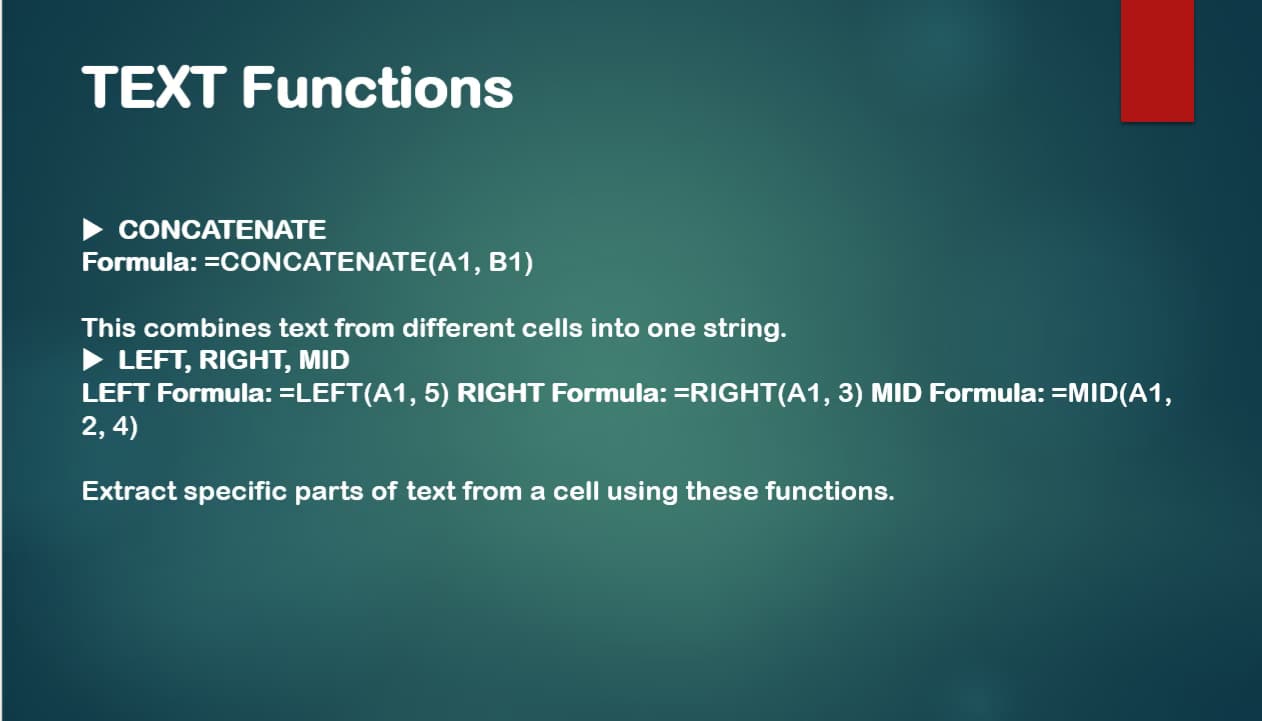 TEXT Functions

▶ CONCATENATE
Formula: =CONCATENATE(A1, B1)

This combines text from different cells into one string.
▶ LEFT, RIGHT, MID
LEFT Formula: =LEFT(A1, 5) RIGHT Formula: =RIGHT(A1, 3) MID Formula: =MID(A1, 2, 4)

Extract specific parts of text from a cell using these functions.